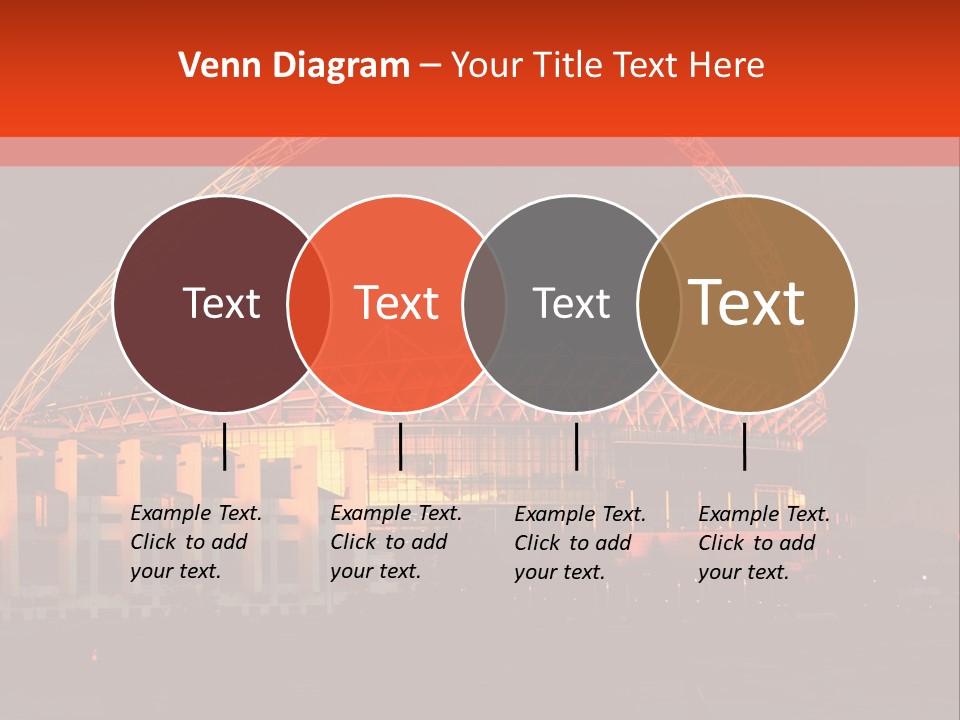 Venn Diagram – Your Title Text Here

Text

Text

Text

Text

Example Text. Click to add your text.

Example Text. Click to add your text.

Example Text. Click to add your text.

Example Text. Click to add your text.